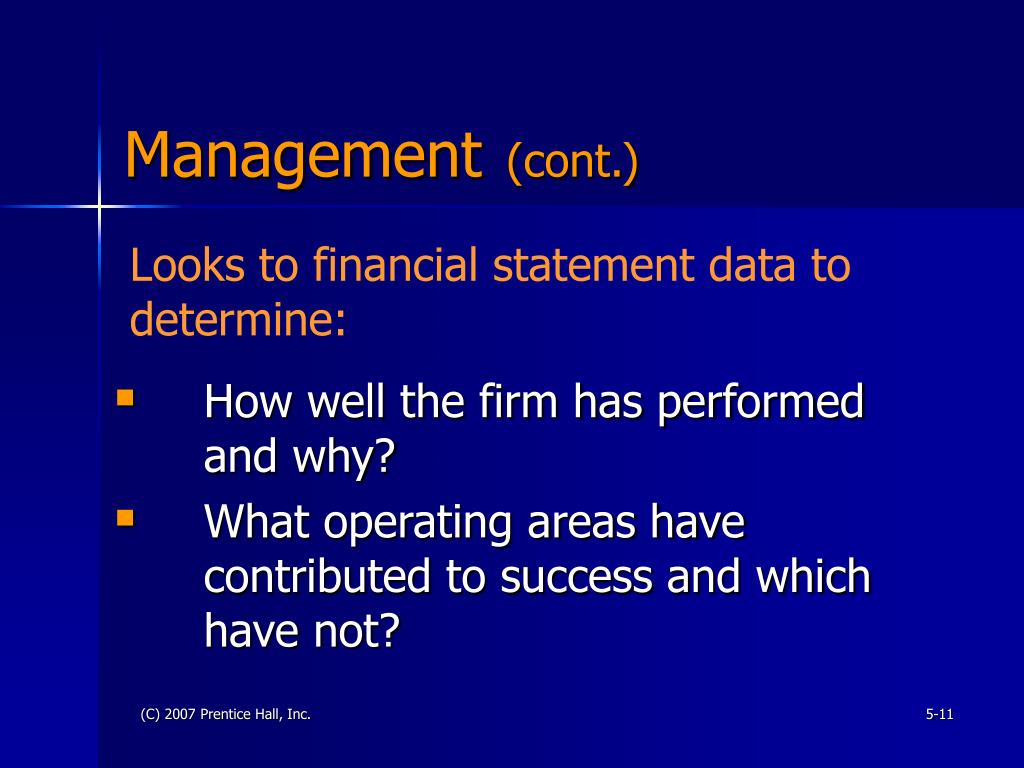 Management (cont.)

Looks to financial statement data to determine:

- How well the firm has performed and why?
- What operating areas have contributed to success and which have not?

(C) 2007 Prentice Hall, Inc.

5-11